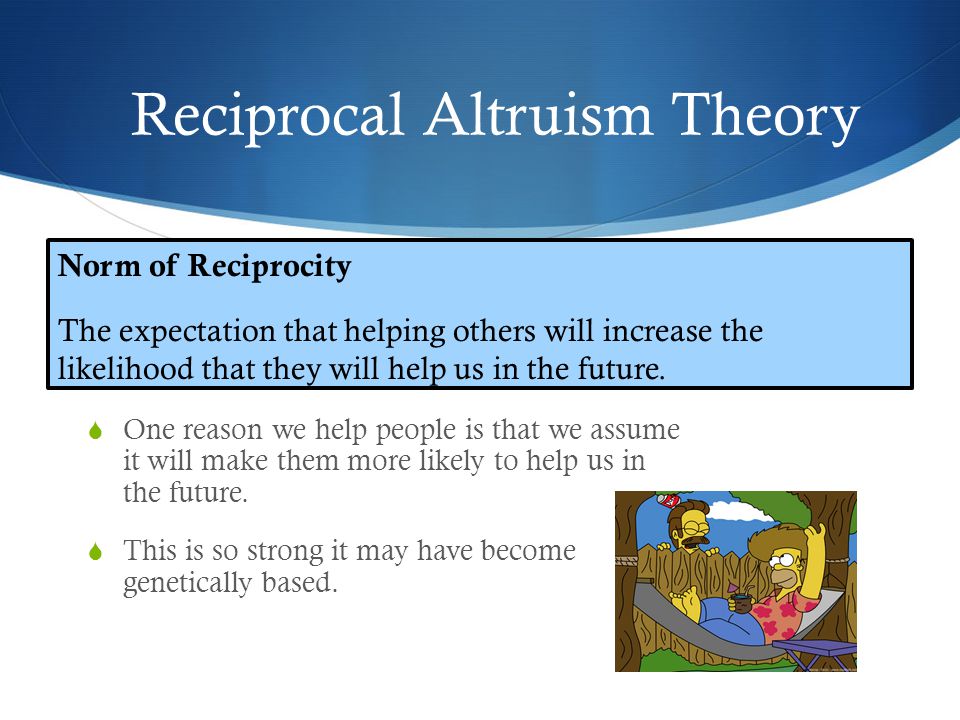 Reciprocal Altruism Theory

Norm of Reciprocity

The expectation that helping others will increase the likelihood that they will help us in the future.

One reason we help people is that we assume it will make them more likely to help us in the future.

This is so strong it may have become genetically based.